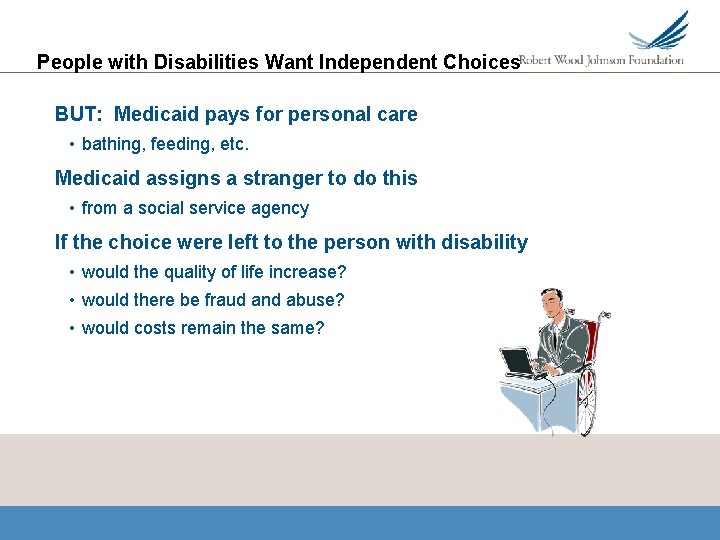 People with Disabilities Want Independent Choices

Robert Wood Johnson Foundation

BUT: Medicaid pays for personal care

• bathing, feeding, etc.

Medicaid assigns a stranger to do this

• from a social service agency

If the choice were left to the person with disability

• would the quality of life increase?
• would there be fraud and abuse?
• would costs remain the same?